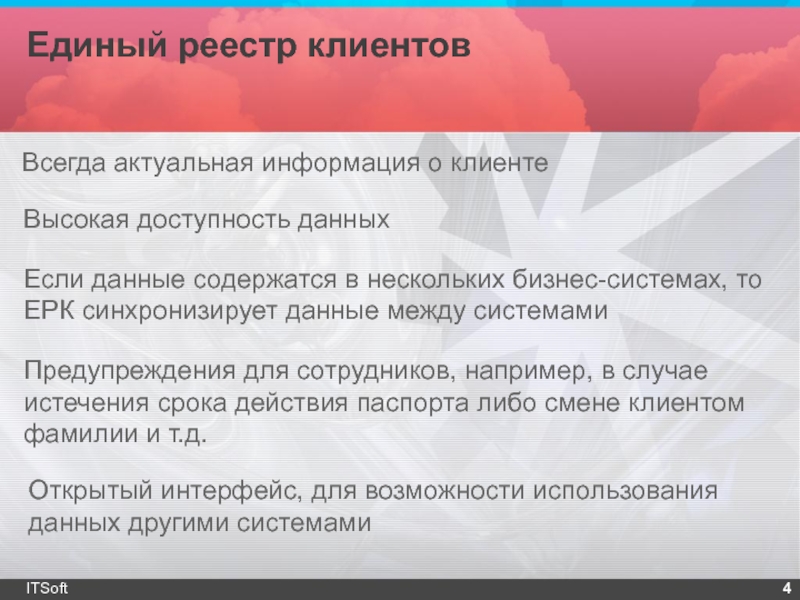 Единый реестр клиентов

Всегда актуальная информация о клиенте

Высокая доступность данных

Если данные содержатся в нескольких бизнес-системах, то ЕРК синхронизирует данные между системами

Предупреждения для сотрудников, например, в случае истечения срока действия паспорта либо смене клиентом фамилии и т.д.

Открытый интерфейс, для возможности использования данных другими системами

ITSoft

4